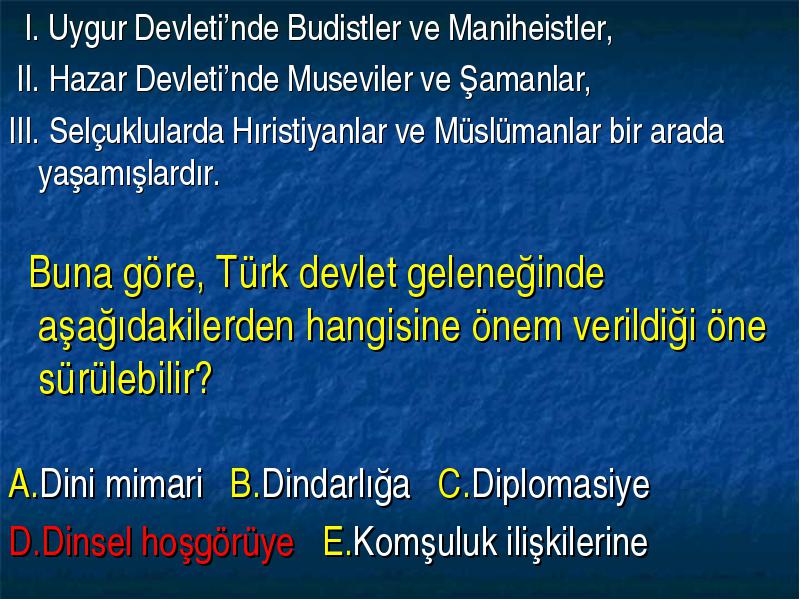 I. Uygur Devleti'nde Budistler ve Maniheistler,
II. Hazar Devleti'nde Museviler ve Şamanlar,
III. Selçuklularda Hıristiyanlar ve Müslümanlar bir arada yaşamışlardır.

Buna göre, Türk devlet geleneğinde aşağıdakilerden hangisine önem verildiği öne sürülebilir?

A.Dini mimari B.Dindarlığa C.Diplomasiye
D.Dinsel hoşgörüye E.Komşuluk ilişkilerine